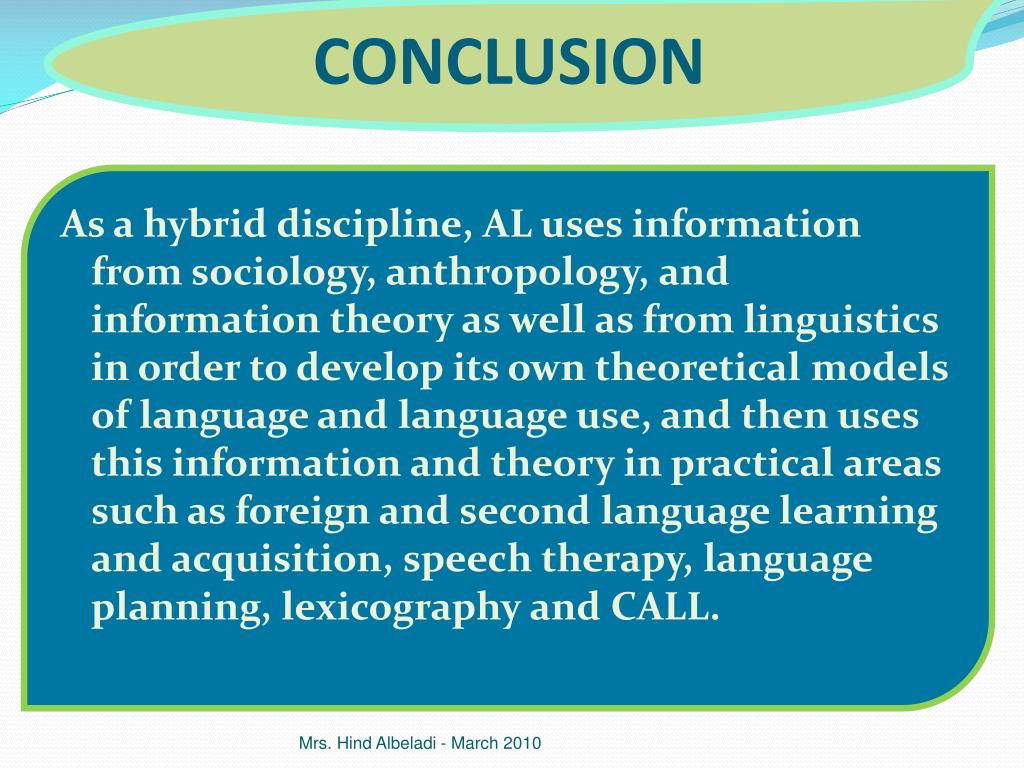 CONCLUSION

As a hybrid discipline, AL uses information from sociology, anthropology, and information theory as well as from linguistics in order to develop its own theoretical models of language and language use, and then uses this information and theory in practical areas such as foreign and second language learning and acquisition, speech therapy, language planning, lexicography and CALL.

Mrs. Hind Albeladi - March 2010